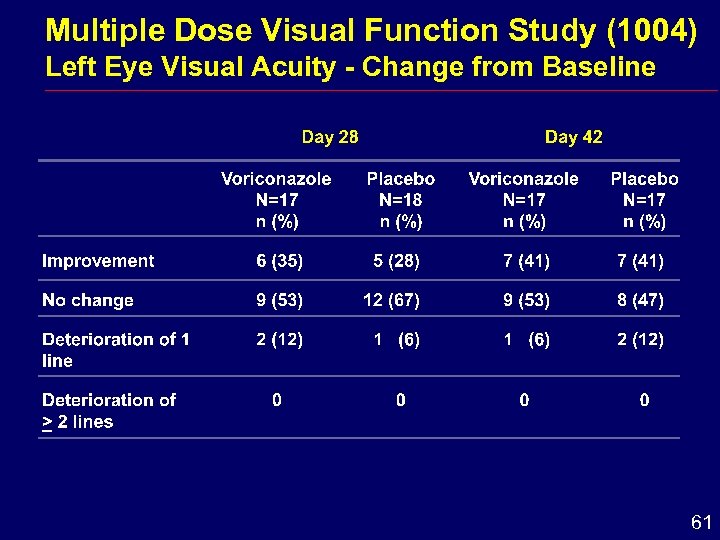 Multiple Dose Visual Function Study (1004)
Left Eye Visual Acuity - Change from Baseline

| | Day 28 | | Day 42 | |
|---|---|---|---|---|
| | Voriconazole N=17 n (%) | Placebo N=18 n (%) | Voriconazole N=17 n (%) | Placebo N=17 n (%) |
| Improvement | 6 (35) | 5 (28) | 7 (41) | 7 (41) |
| No change | 9 (53) | 12 (67) | 9 (53) | 8 (47) |
| Deterioration of 1 line | 2 (12) | 1 (6) | 1 (6) | 2 (12) |
| Deterioration of $\geq$ 2 lines | 0 | 0 | 0 | 0 |

61